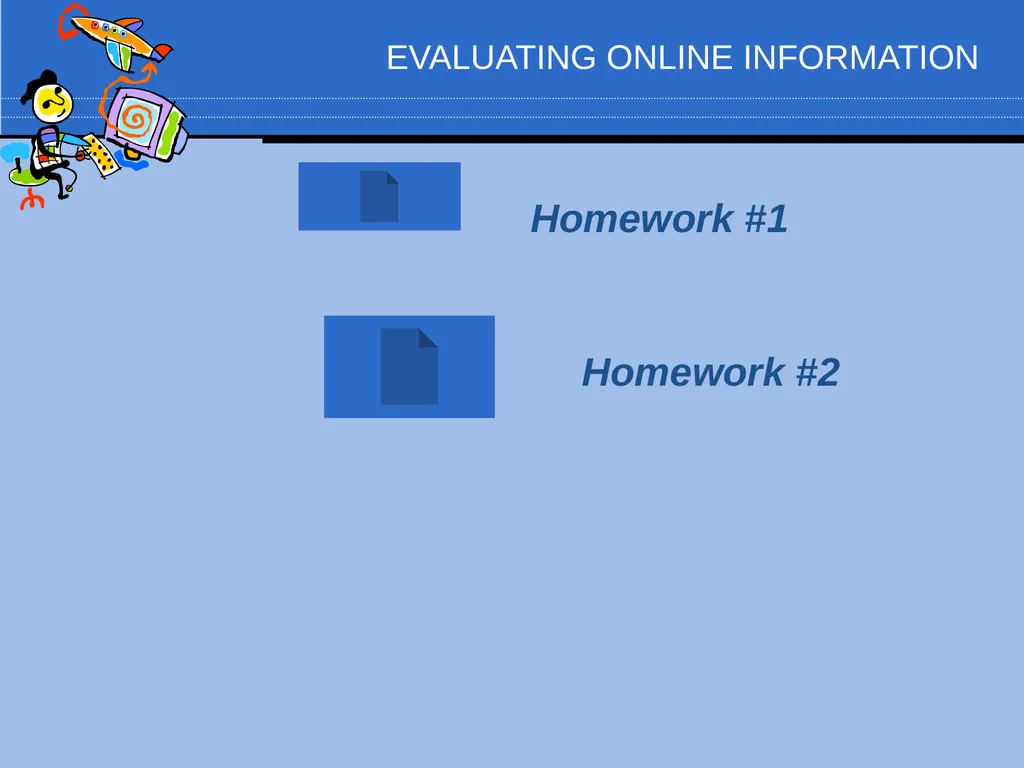 EVALUATING ONLINE INFORMATION

Homework #1

Homework #2